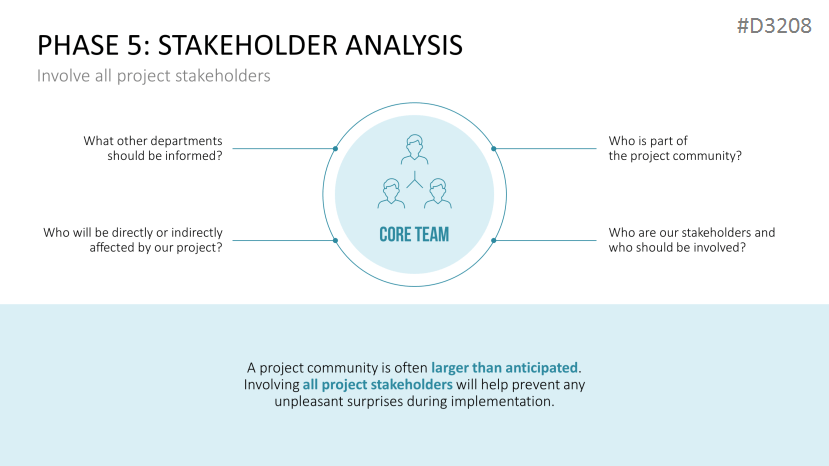 #D3208

PHASE 5: STAKEHOLDER ANALYSIS

Involve all project stakeholders

What other departments should be informed?

Who will be directly or indirectly affected by our project?

CORE TEAM

Who is part of the project community?

Who are our stakeholders and who should be involved?

A project community is often larger than anticipated. Involving all project stakeholders will help prevent any unpleasant surprises during implementation.